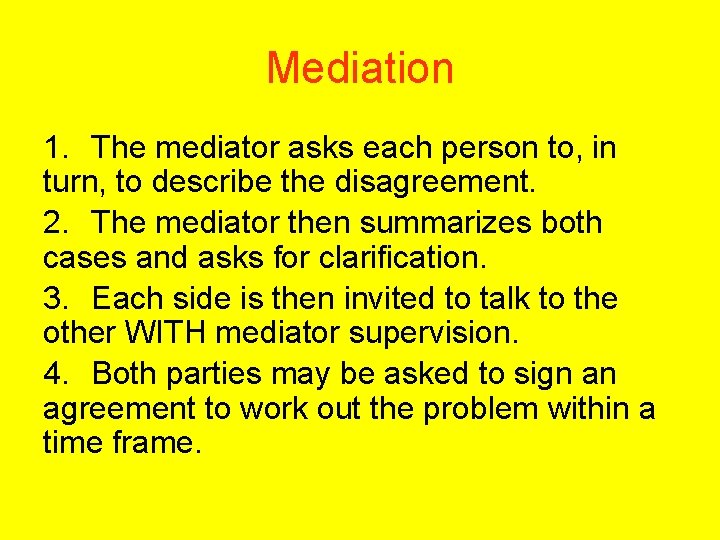 Mediation

1. The mediator asks each person to, in turn, to describe the disagreement.

2. The mediator then summarizes both cases and asks for clarification.

3. Each side is then invited to talk to the other WITH mediator supervision.

4. Both parties may be asked to sign an agreement to work out the problem within a time frame.